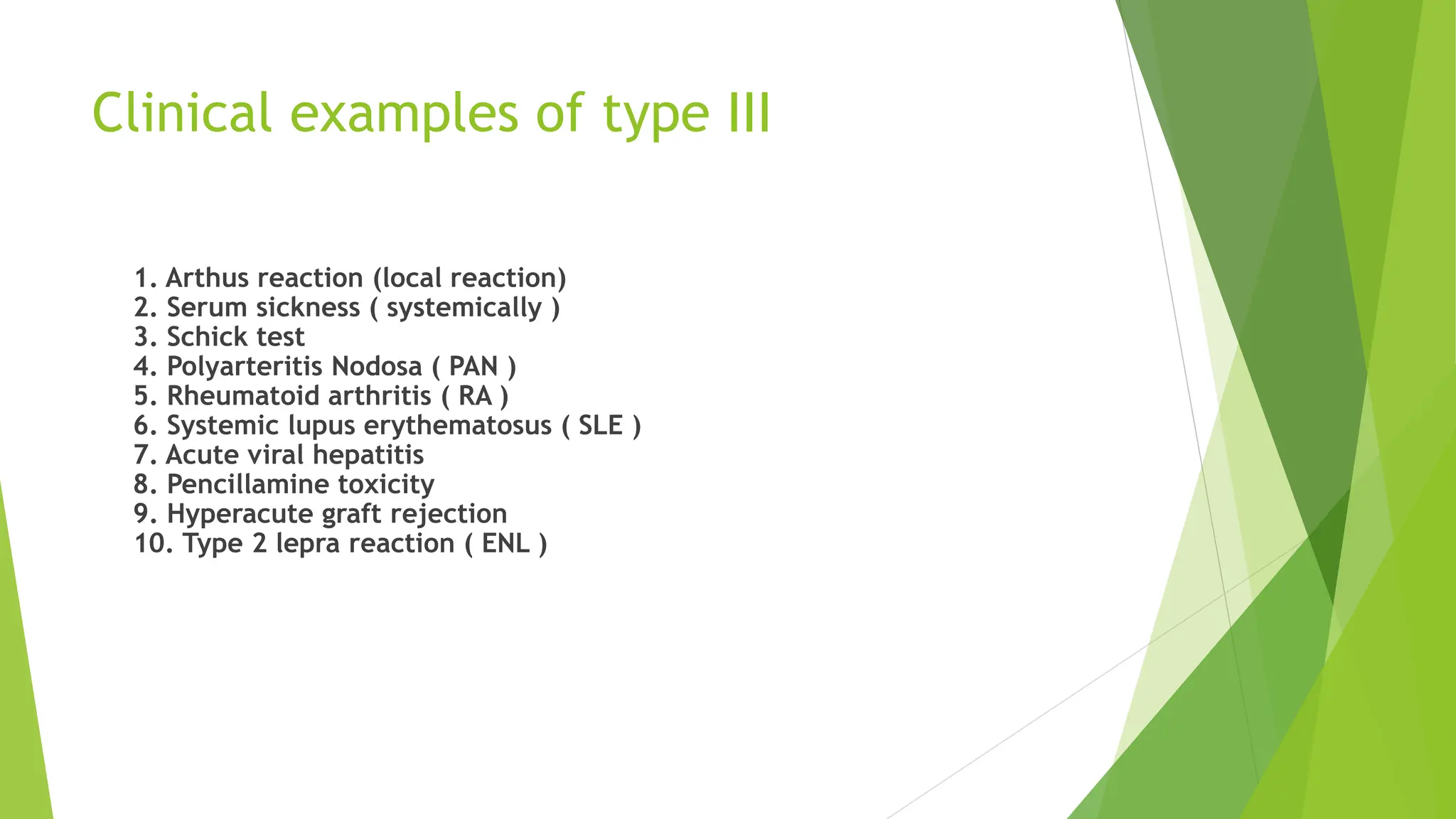 Clinical examples of type III

1. Arthus reaction (local reaction)
2. Serum sickness ( systemically )
3. Schick test
4. Polyarteritis Nodosa ( PAN )
5. Rheumatoid arthritis ( RA )
6. Systemic lupus erythematosus ( SLE )
7. Acute viral hepatitis
8. Pencillamine toxicity
9. Hyperacute graft rejection
10. Type 2 lepra reaction ( ENL )